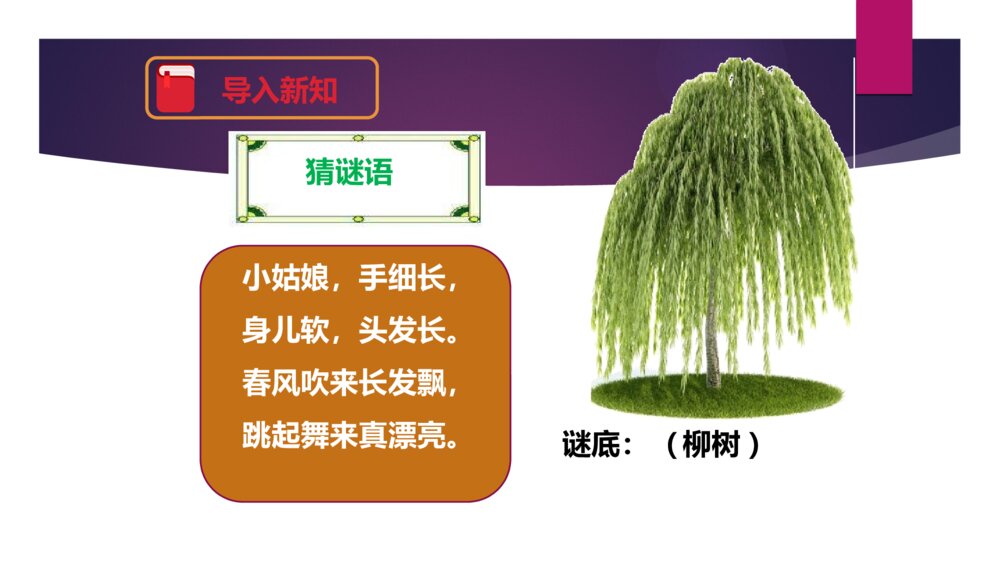 导入新知

猜谜语

小姑娘，手细长，
身儿软，头发长。
春风吹来长发飘，
跳起舞来真漂亮。

谜底：（柳树）